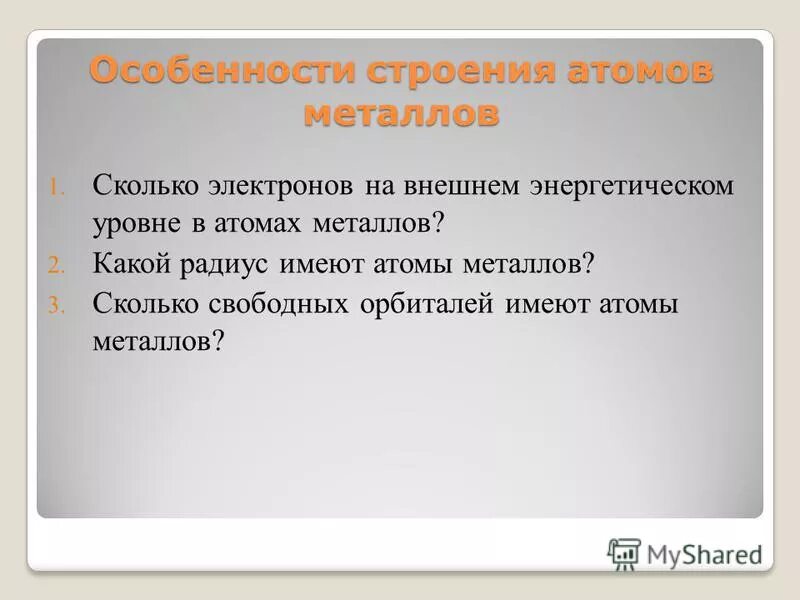 Особенности строения атомов металлов

1. Сколько электронов на внешнем энергетическом уровне в атомах металлов?
2. Какой радиус имеют атомы металлов?
3. Сколько свободных орбиталей имеют атомы металлов?

MyShared